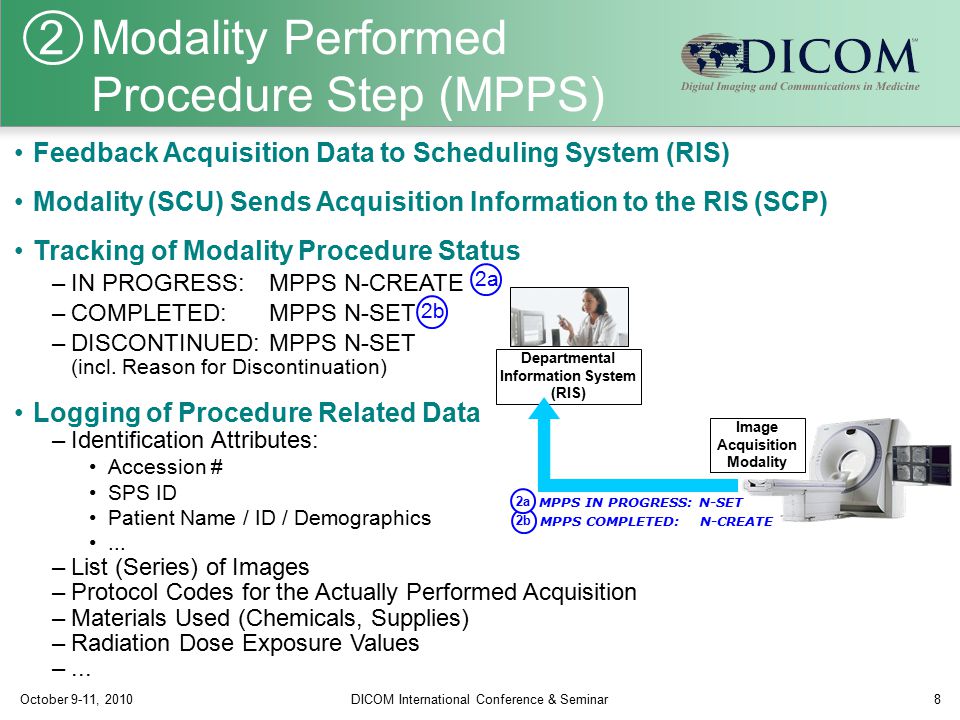 ② Modality Performed Procedure Step (MPPS)

DICOM
Digital Imaging and Communications in Medicine

• Feedback Acquisition Data to Scheduling System (RIS)

• Modality (SCU) Sends Acquisition Information to the RIS (SCP)

• Tracking of Modality Procedure Status
– IN PROGRESS: MPPS N-CREATE 2a
– COMPLETED: MPPS N-SET 2b
– DISCONTINUED: MPPS N-SET (incl. Reason for Discontinuation)

• Logging of Procedure Related Data
– Identification Attributes:
• Accession #
• SPS ID
• Patient Name / ID / Demographics
• ...
– List (Series) of Images
– Protocol Codes for the Actually Performed Acquisition
– Materials Used (Chemicals, Supplies)
– Radiation Dose Exposure Values
– ...

Departmental Information System (RIS)

Image Acquisition Modality

2a MPPS IN PROGRESS: N-SET
2b MPPS COMPLETED: N-CREATE

October 9-11, 2010 DICOM International Conference & Seminar 8